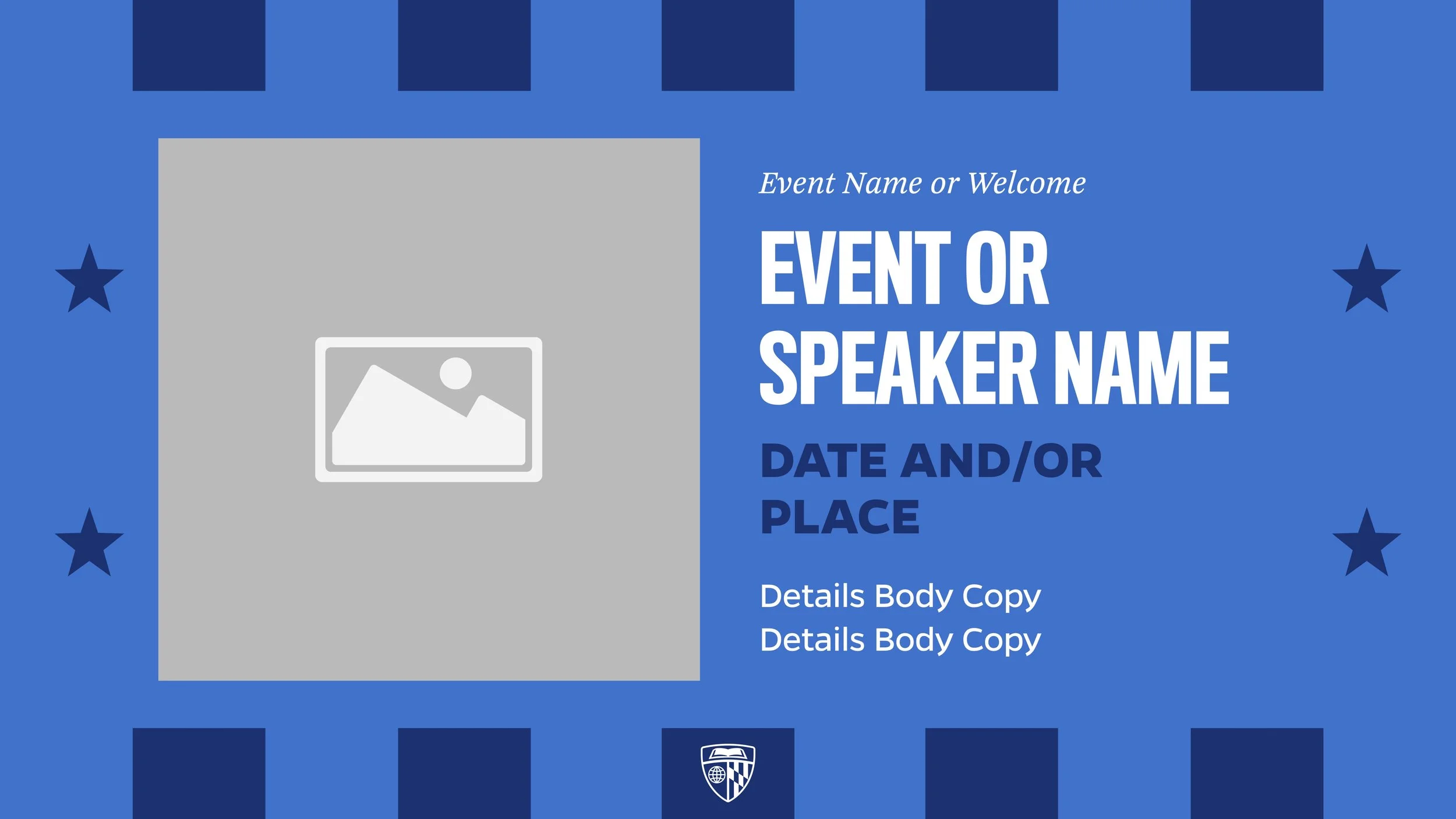 Event Name or Welcome

EVENT OR SPEAKER NAME

DATE AND/OR PLACE

Details Body Copy
Details Body Copy